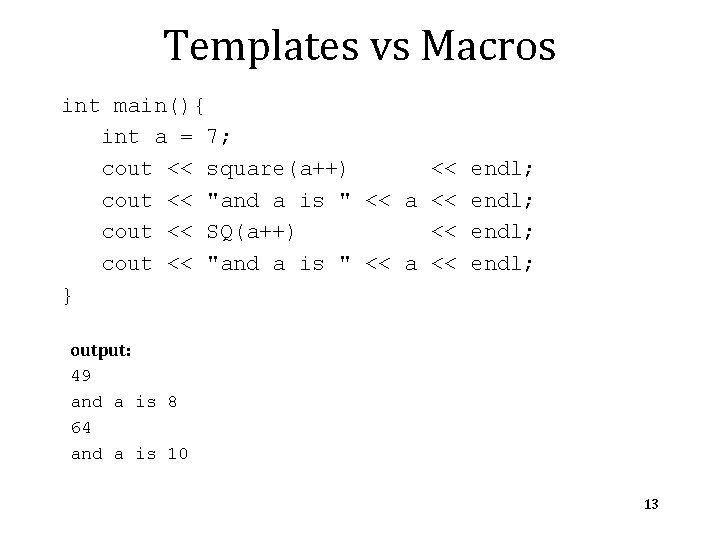 Templates vs Macros

int main(){
int a = 7;
cout << square(a++) << endl;
cout << "and a is " << a << endl;
cout << SQ(a++) << endl;
cout << "and a is " << a << endl;
}

output:
49
and a is 8
64
and a is 10

13